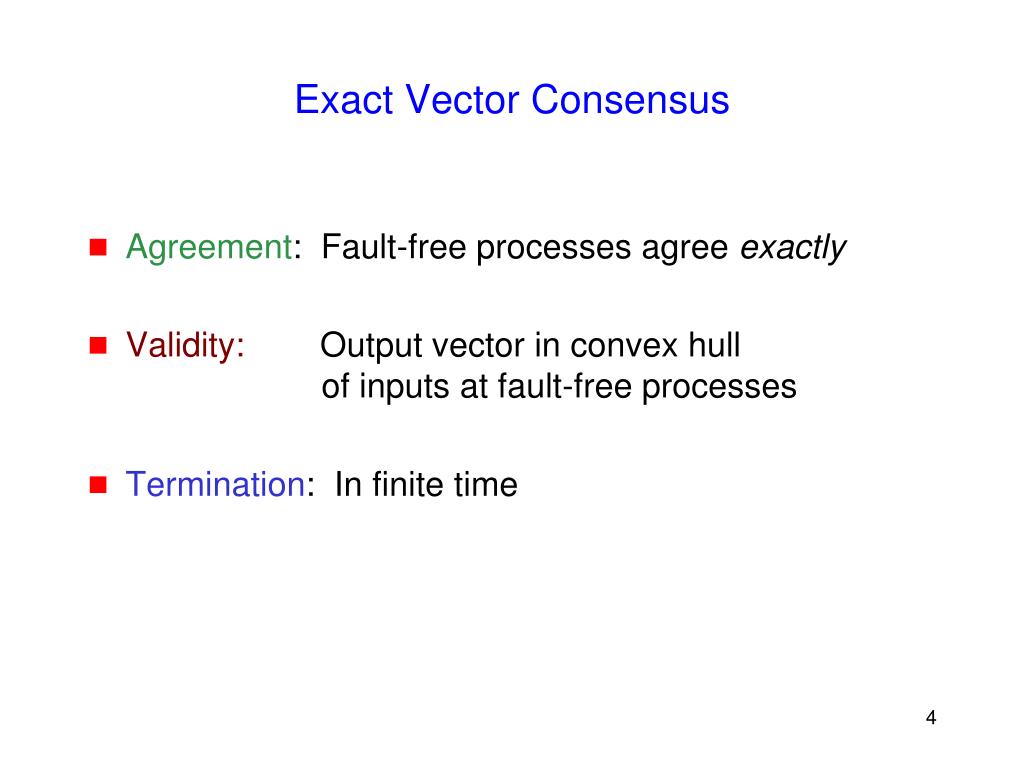 Exact Vector Consensus

Agreement: Fault-free processes agree exactly

Validity: Output vector in convex hull of inputs at fault-free processes

Termination: In finite time

4